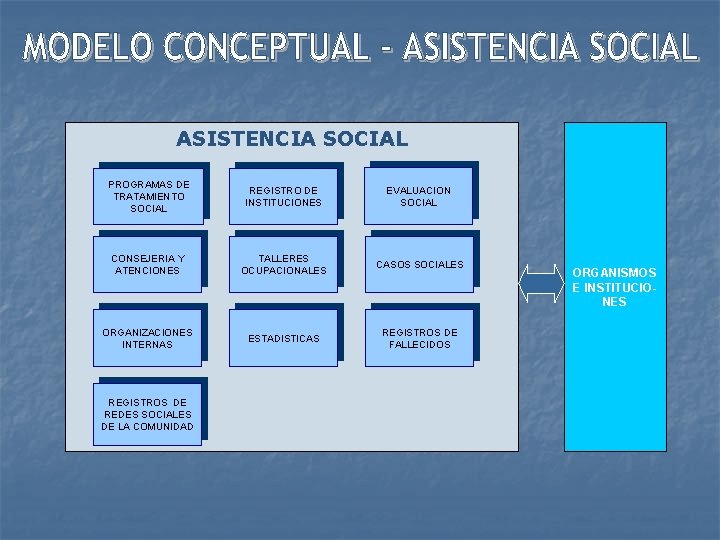 MODELO CONCEPTUAL - ASISTENCIA SOCIAL

ASISTENCIA SOCIAL

PROGRAMAS DE TRATAMIENTO SOCIAL

REGISTRO DE INSTITUCIONES

EVALUACION SOCIAL

CONSEJERIA Y ATENCIONES

TALLERES OCUPACIONALES

CASOS SOCIALES

ORGANIZACIONES INTERNAS

ESTADISTICAS

REGISTROS DE FALLECIDOS

REGISTROS DE REDES SOCIALES DE LA COMUNIDAD

ORGANISMOS E INSTITUCIONES